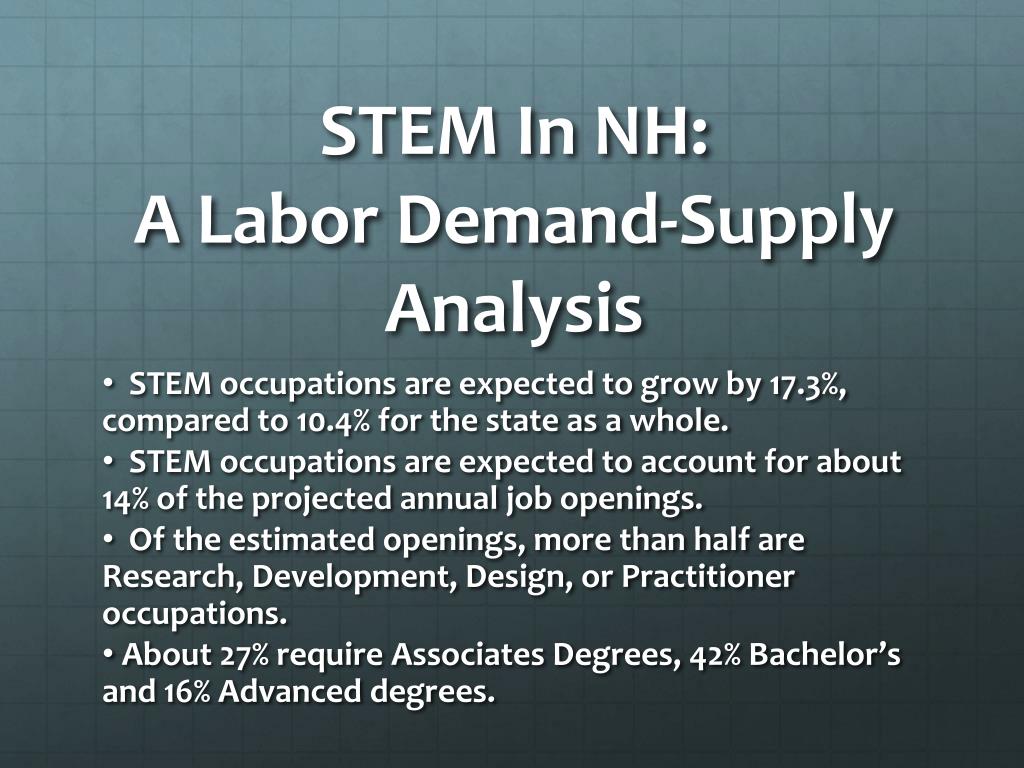 STEM In NH:
A Labor Demand-Supply Analysis

• STEM occupations are expected to grow by 17.3%, compared to 10.4% for the state as a whole.
• STEM occupations are expected to account for about 14% of the projected annual job openings.
• Of the estimated openings, more than half are Research, Development, Design, or Practitioner occupations.
• About 27% require Associates Degrees, 42% Bachelor's and 16% Advanced degrees.